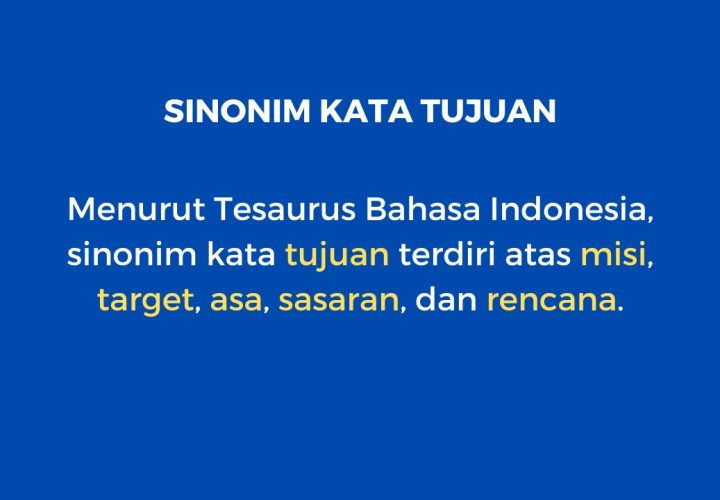 SINONIM KATA TUJUAN

Menurut Tesaurus Bahasa Indonesia, sinonim kata tujuan terdiri atas misi, target, asa, sasaran, dan rencana.